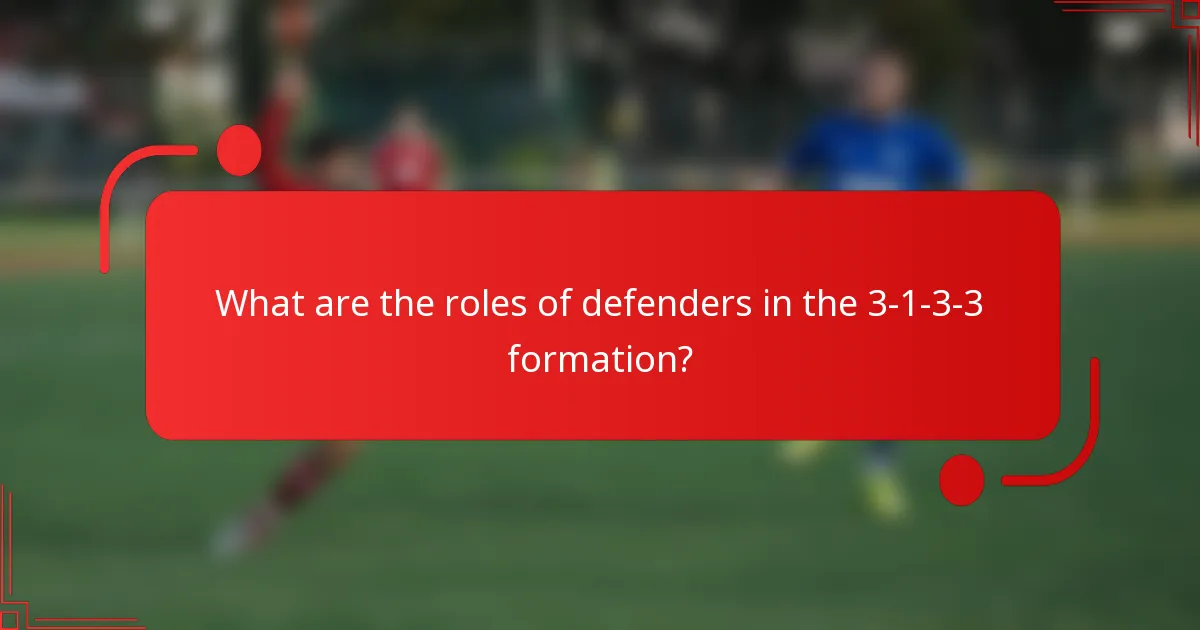 What are the roles of defenders in the 3-1-3-3 formation?